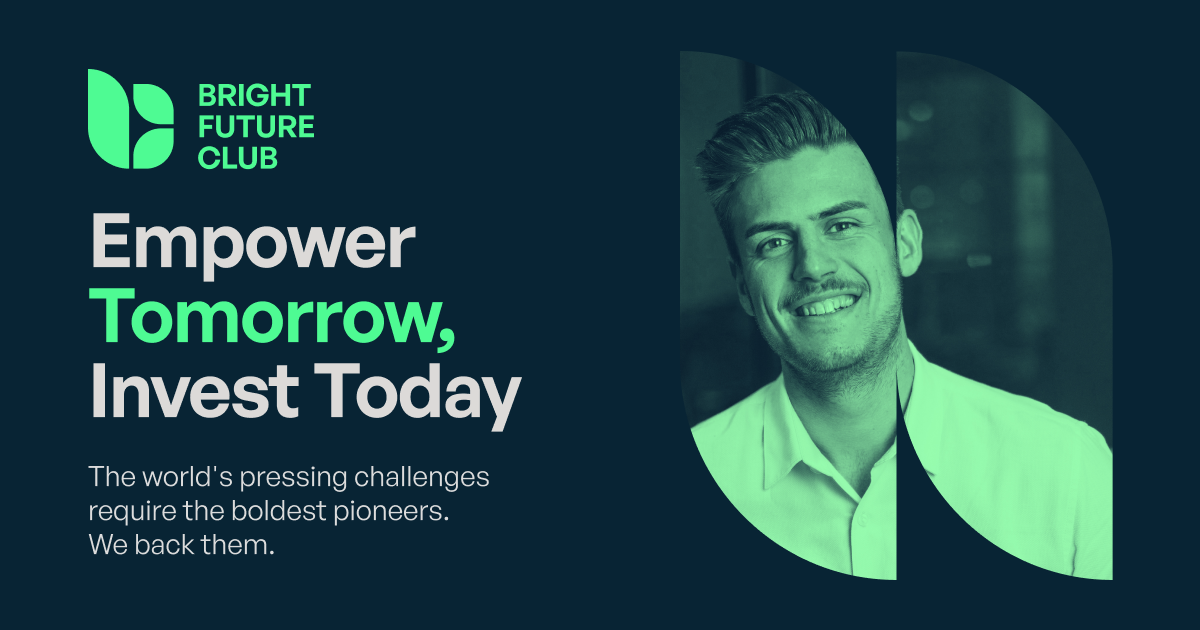 BRIGHT FUTURE CLUB

Empower Tomorrow, Invest Today

The world's pressing challenges require the boldest pioneers. We back them.